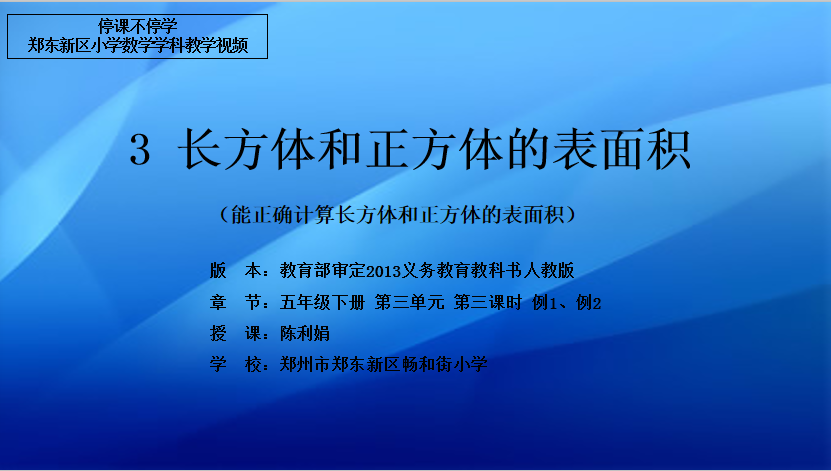 停课不停学
郑东新区小学数学学科教学视频

3 长方体和正方体的表面积

（能正确计算长方体和正方体的表面积）

版　本：教育部审定2013义务教育教科书人教版
章　节：五年级下册 第三单元 第三课时 例1、例2
授　课：陈利娟
学　校：郑州市郑东新区畅和街小学